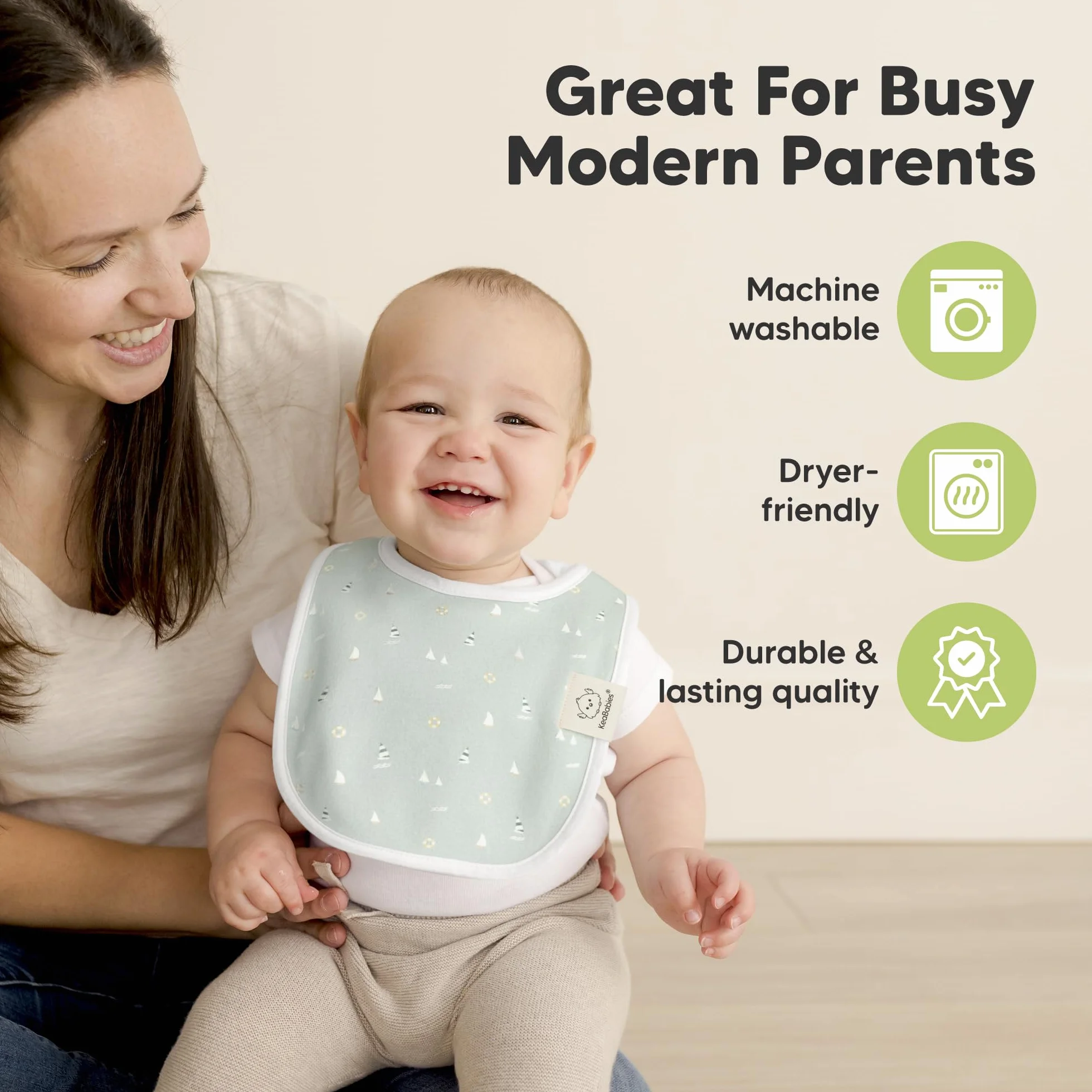 Great For Busy Modern Parents

Machine washable

Dryer-friendly

Durable & lasting quality

KeaBabies®